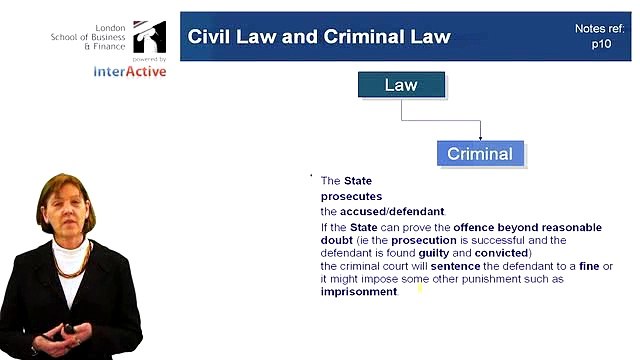 London School of Business & Finance
powered by
InterActive

Civil Law and Criminal Law

Notes ref: p10

Law

Criminal

The State

prosecutes

the accused/defendant.

If the State can prove the offence beyond reasonable doubt (ie the prosecution is successful and the defendant is found guilty and convicted)
the criminal court will sentence the defendant to a fine or it might impose some other punishment such as imprisonment.